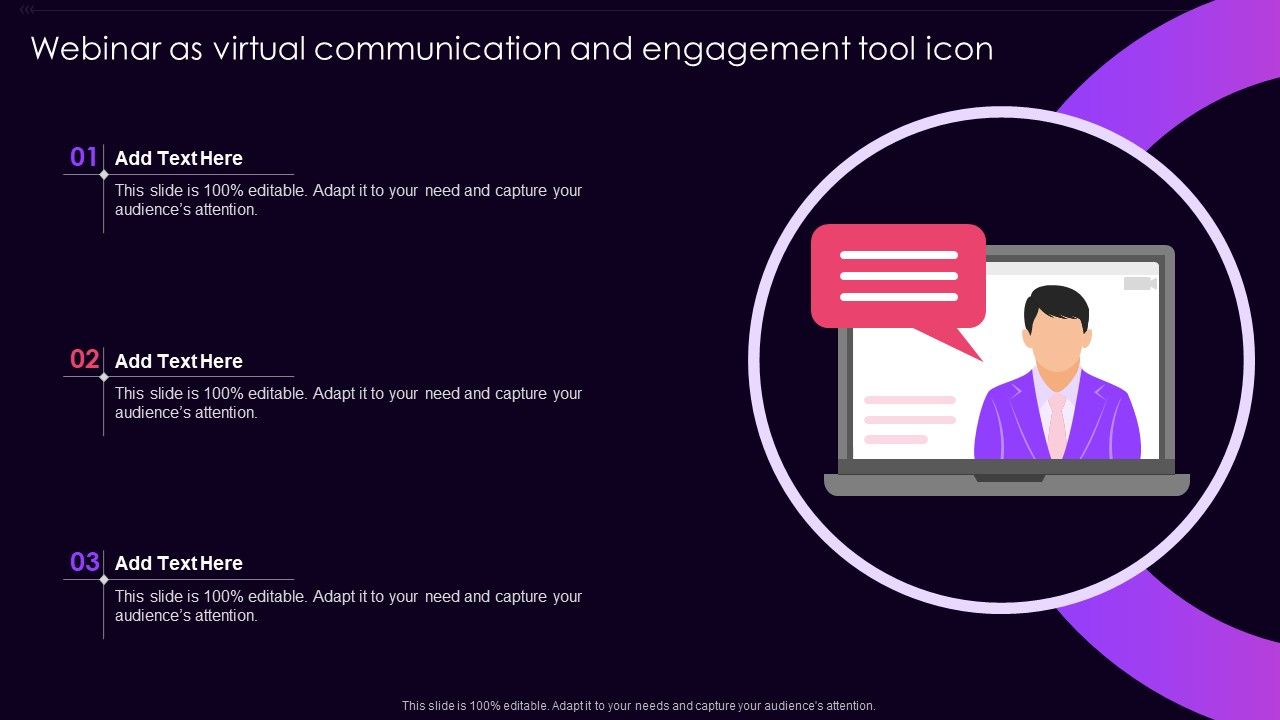 Webinar as virtual communication and engagement tool icon

01 Add Text Here

This slide is 100% editable. Adapt it to your need and capture your audience's attention.

02 Add Text Here

This slide is 100% editable. Adapt it to your need and capture your audience's attention.

03 Add Text Here

This slide is 100% editable. Adapt it to your need and capture your audience's attention.

This slide is 100% editable. Adapt it to your needs and capture your audience's attention.